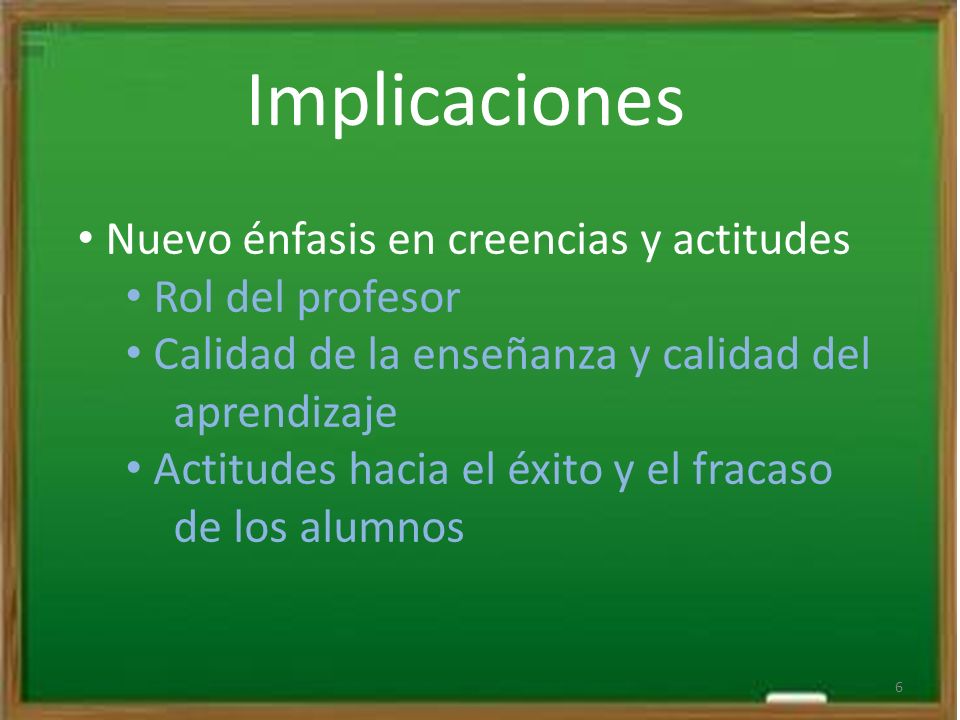 Implicaciones

• Nuevo énfasis en creencias y actitudes
• Rol del profesor
• Calidad de la enseñanza y calidad del aprendizaje
• Actitudes hacia el éxito y el fracaso de los alumnos

6